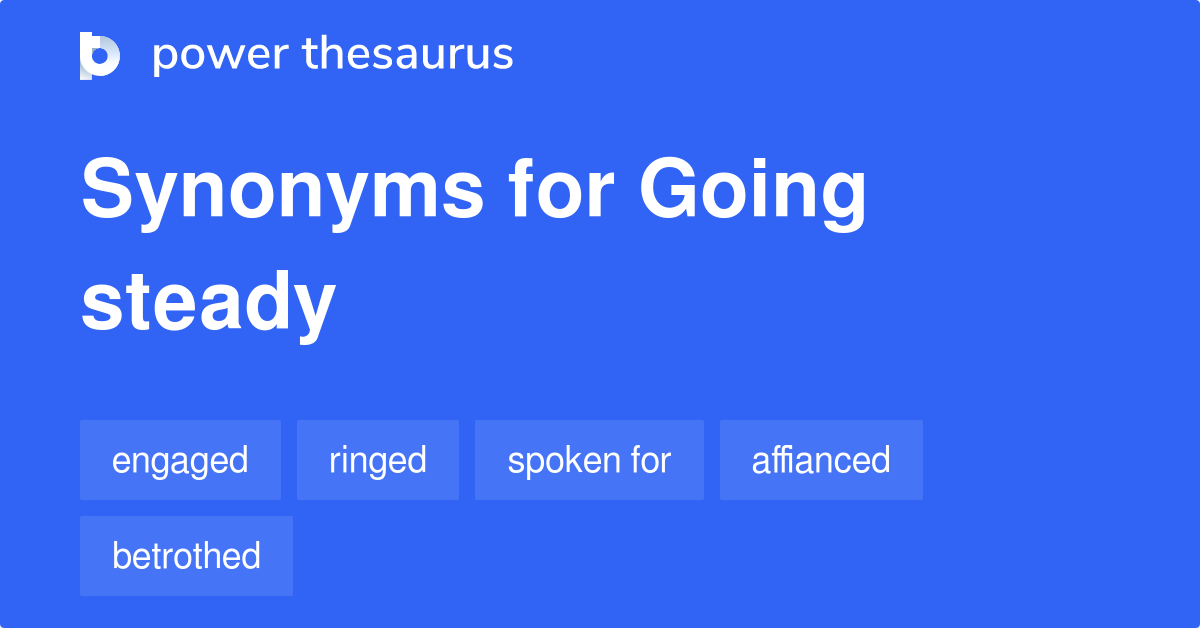 power thesaurus

Synonyms for Going steady

engaged
ringed
spoken for
affianced
betrothed